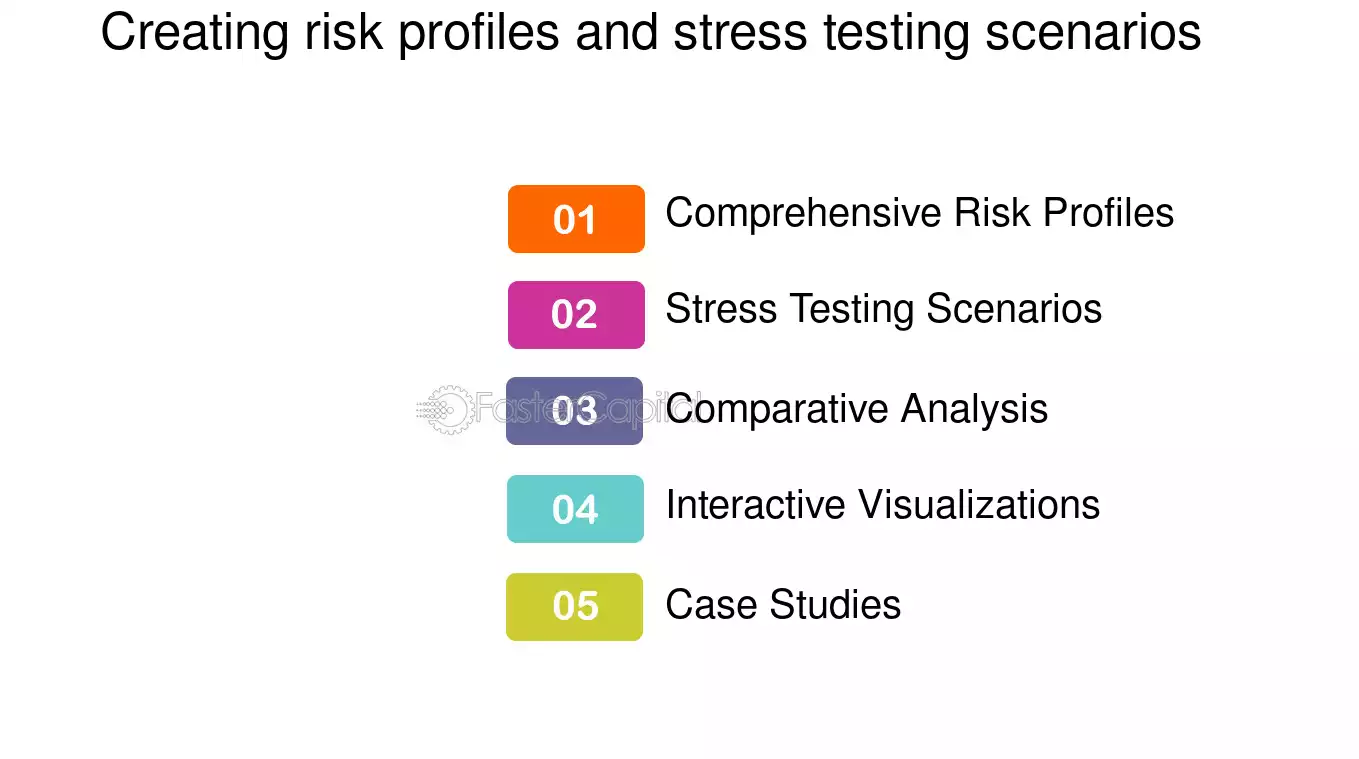 Creating risk profiles and stress testing scenarios

01 Comprehensive Risk Profiles

02 Stress Testing Scenarios

03 Comparative Analysis

04 Interactive Visualizations

05 Case Studies

FasterCapital